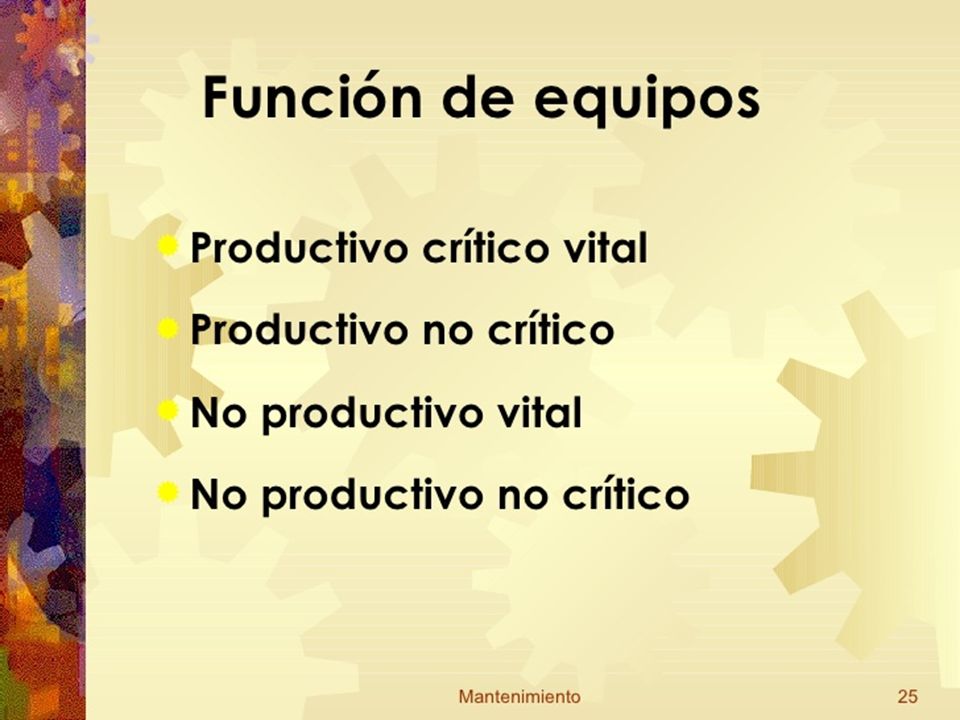 Función de equipos

Productivo crítico vital

Productivo no crítico

No productivo vital

No productivo no crítico

Mantenimiento

25